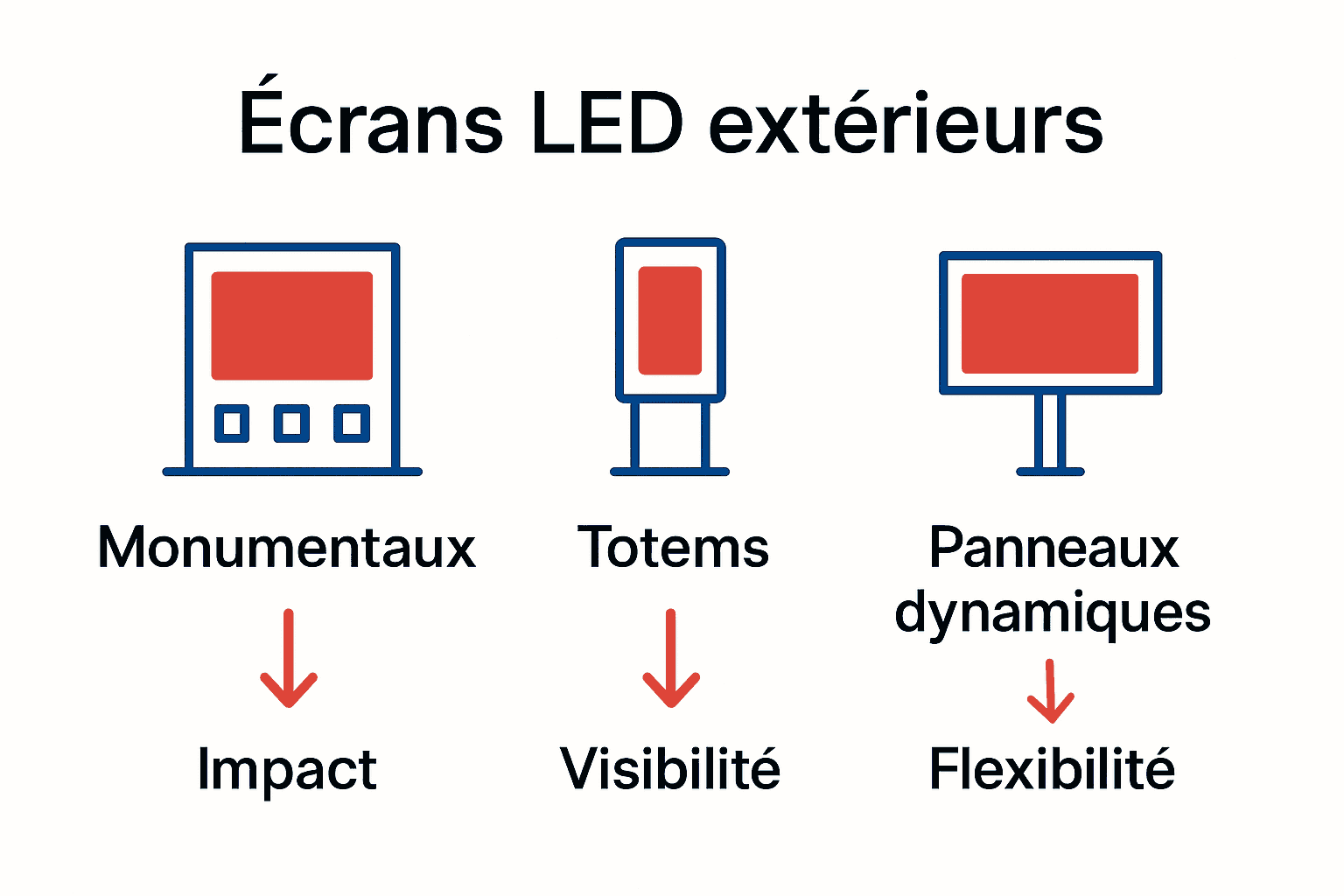 Écrans LED extérieurs

Monumentaux

Impact

Totems

Visibilité

Panneaux dynamiques

Flexibilité